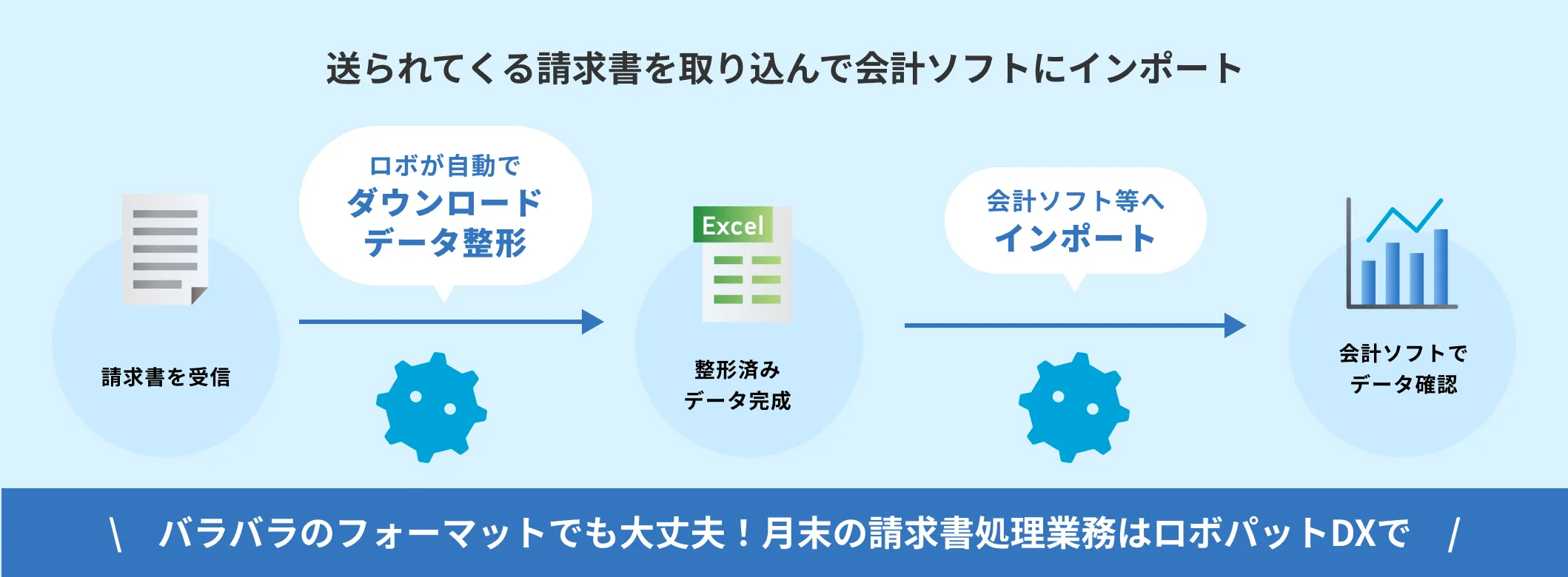 送られてくる請求書を取り込んで会計ソフトにインポート

請求書を受信

ロボが自動で
ダウンロード
データ整形

Excel

整形済み
データ完成

会計ソフト等へ
インポート

会計ソフトで
データ確認

\ バラバラのフォーマットでも大丈夫！月末の請求書処理業務はロボパットDXで /